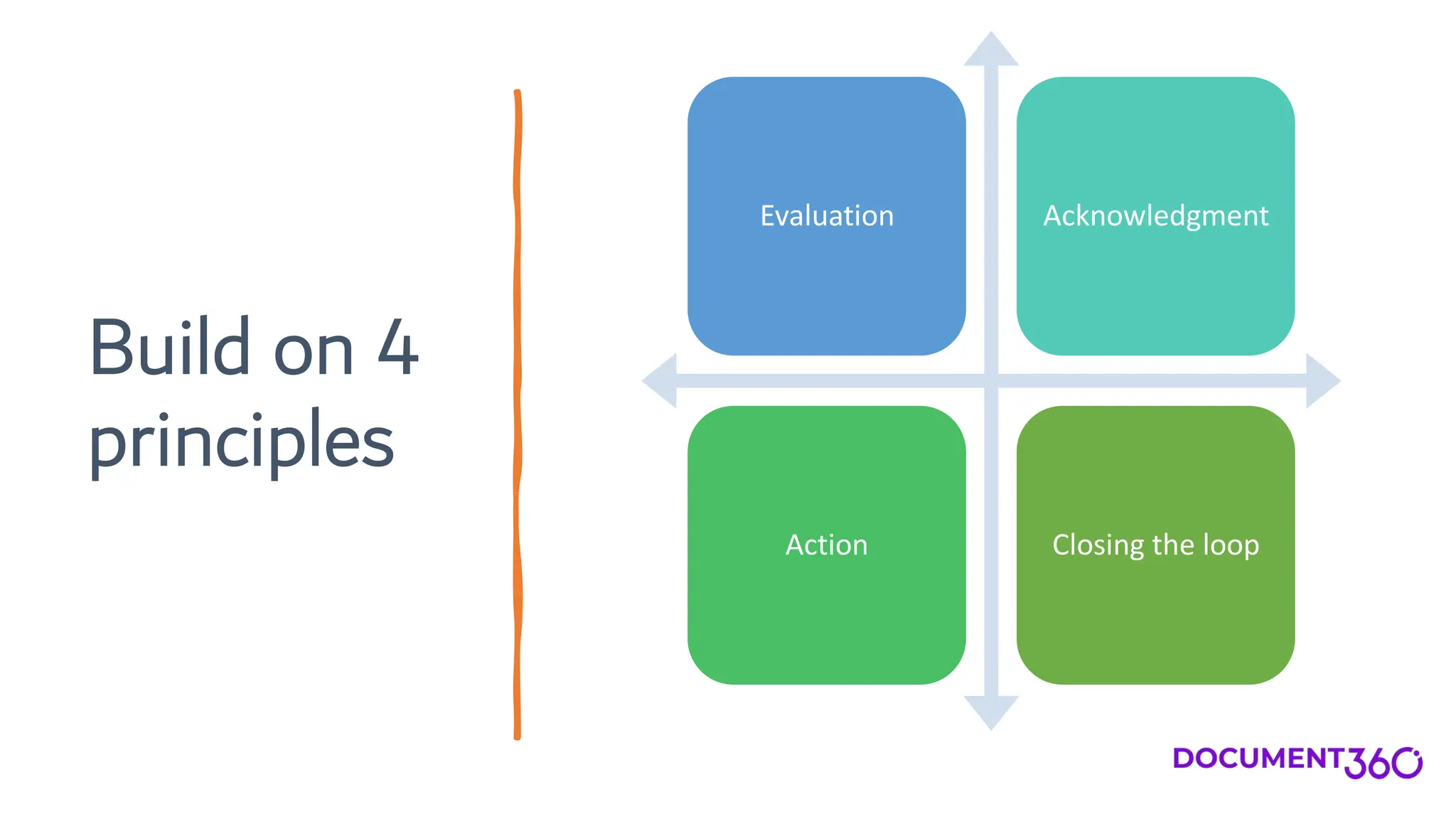 Build on 4 principles

Evaluation

Acknowledgment

Action

Closing the loop

DOCUMENT360